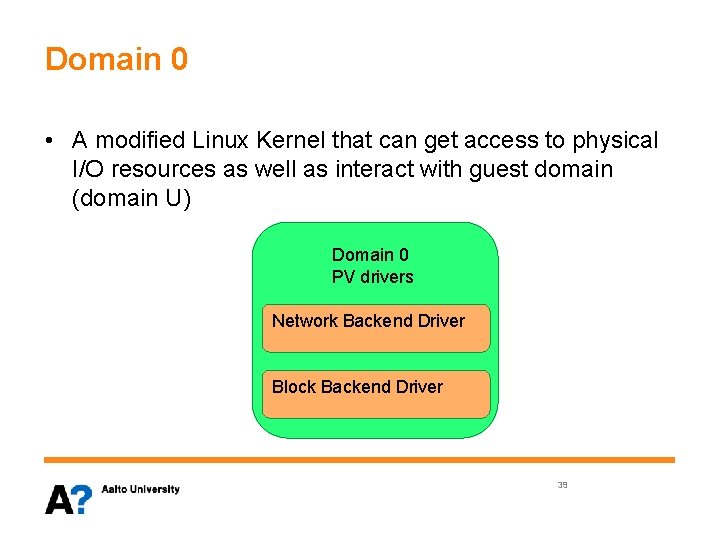 Domain 0

• A modified Linux Kernel that can get access to physical I/O resources as well as interact with guest domain (domain U)

Domain 0
PV drivers

Network Backend Driver

Block Backend Driver

A? Aalto University

39